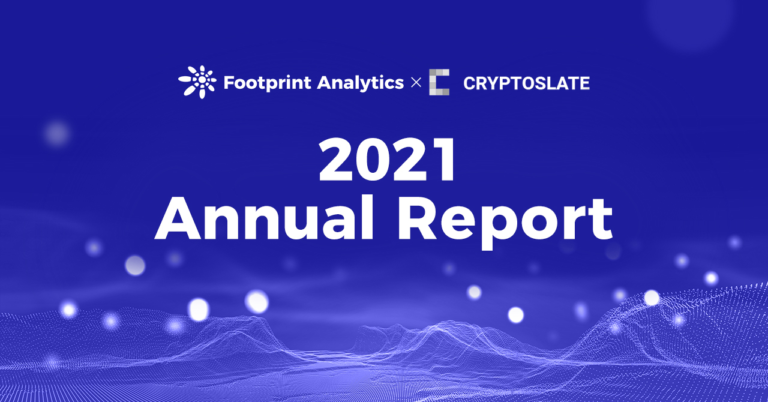 Footprint Analytics × CRYPTOSLATE

2021
Annual Report